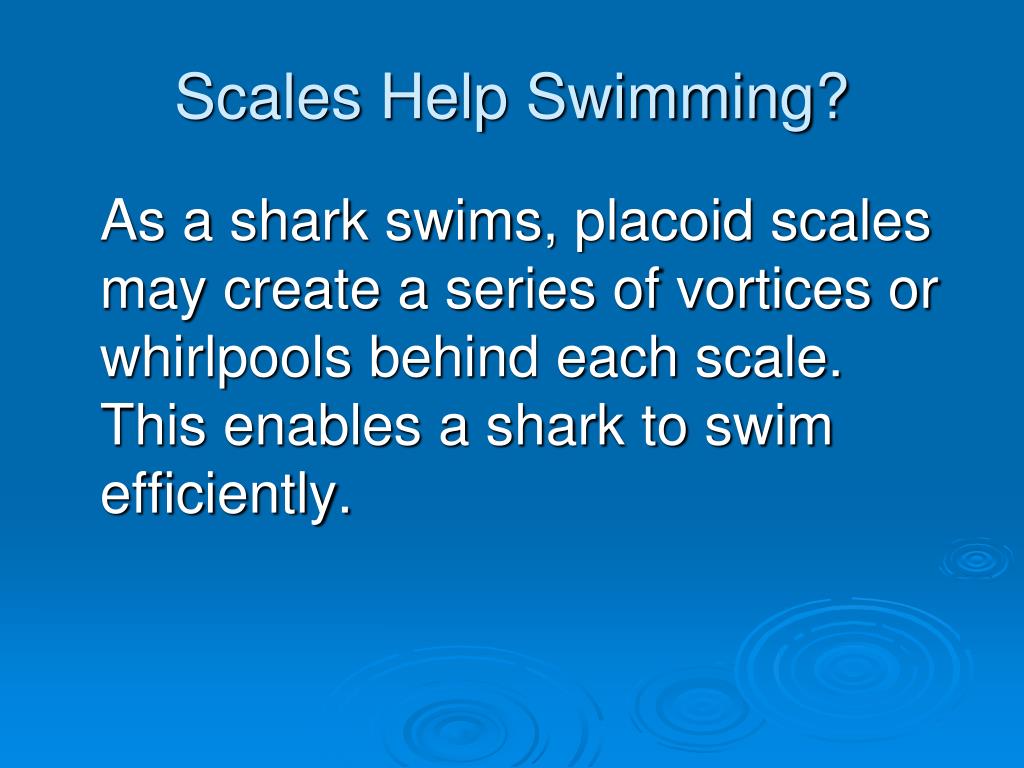 Scales Help Swimming?

As a shark swims, placoid scales may create a series of vortices or whirlpools behind each scale. This enables a shark to swim efficiently.